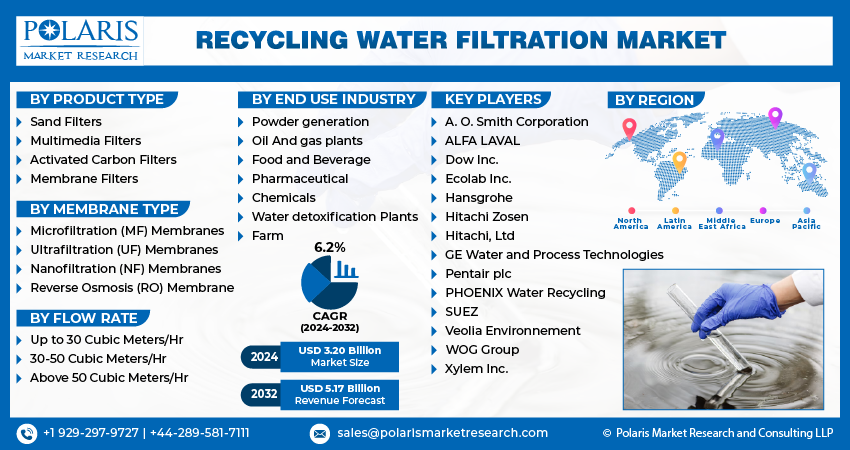 POLARIS
MARKET RESEARCH

RECYCLING WATER FILTRATION MARKET

BY PRODUCT TYPE
Sand Filters
Multimedia Filters
Activated Carbon Filters
Membrane Filters

BY MEMBRANE TYPE
Microfiltration (MF) Membranes
Ultrafiltration (UF) Membranes
Nanofiltration (NF) Membranes
Reverse Osmosis (RO) Membrane

BY FLOW RATE
Up to 30 Cubic Meters/Hr
30-50 Cubic Meters/Hr
Above 50 Cubic Meters/Hr

BY END USE INDUSTRY
Powder generation
Oil And gas plants
Food and Beverage
Pharmaceutical
Chemicals
Water detoxification Plants
Farm

6.2%
CAGR
(2024-2032)

2024 USD 3.20 Billion
Market Size

2032 USD 5.17 Billion
Revenue Forecast

KEY PLAYERS
A. O. Smith Corporation
ALFA LAVAL
Dow Inc.
Ecolab Inc.
Hansgrohe
Hitachi Zosen
Hitachi, Ltd
GE Water and Process Technologies
Pentair plc
PHOENIX Water Recycling
SUEZ
Veolia Environnement
WOG Group
Xylem Inc.

BY REGION
North America
Latin America
Middle East Africa
Europe
Asia Pacific

+1 929-297-9727 | +44-289-581-7111
sales@polarismarketresearch.com
© Polaris Market Research and Consulting LLP